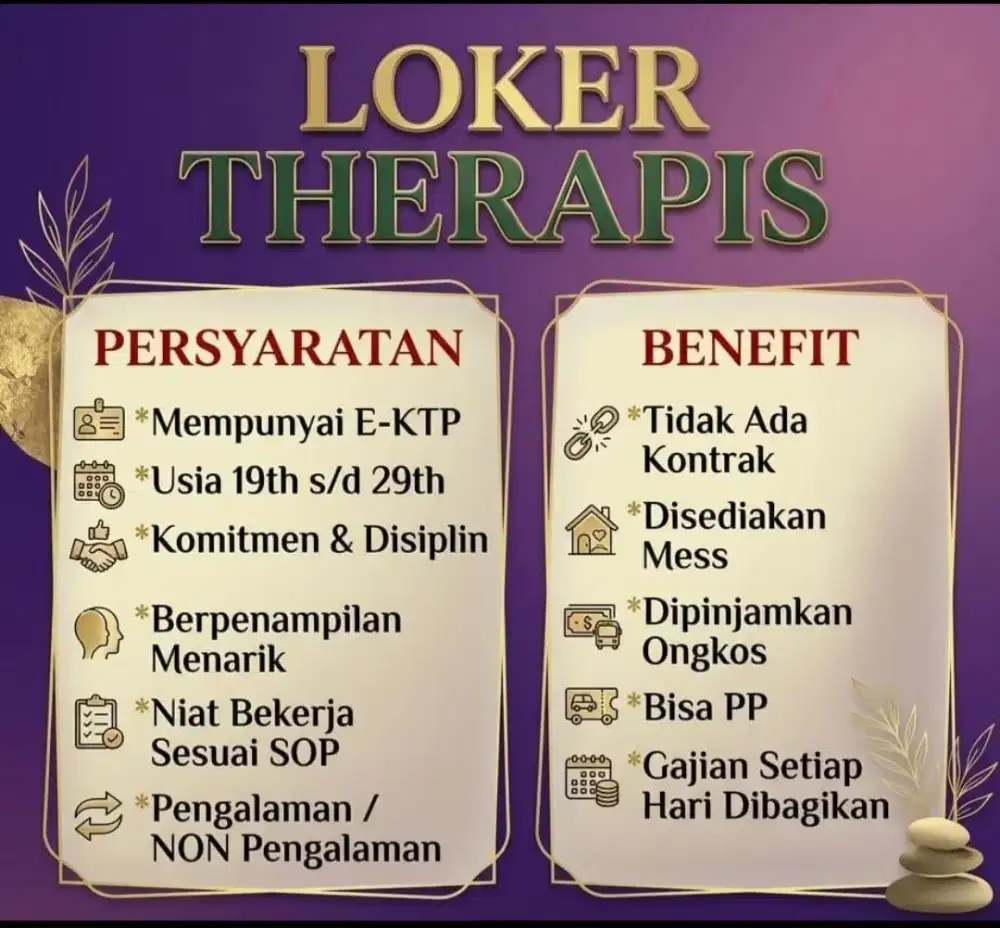 LOKER
THERAPIS

PERSYARATAN

*Mempunyai E-KTP

*Usia 19th s/d 29th

*Komitmen & Disiplin

*Berpenampilan Menarik

*Niat Bekerja Sesuai SOP

*Pengalaman / NON Pengalaman

BENEFIT

*Tidak Ada Kontrak

*Disediakan Mess

*Dipinjamkan Ongkos

*Bisa PP

*Gajian Setiap Hari Dibagikan